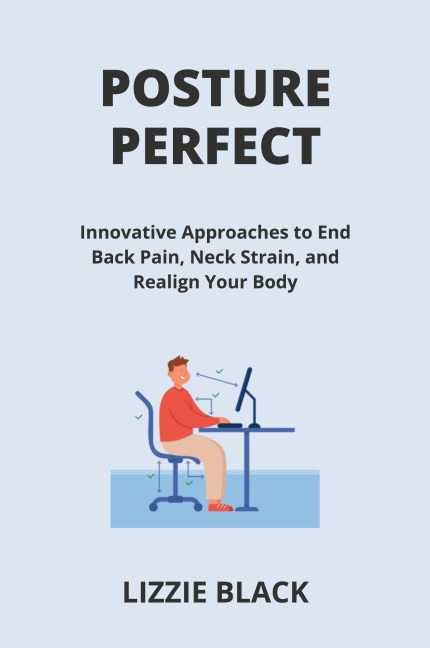 POSTURE PERFECT

Innovative Approaches to End Back Pain, Neck Strain, and Realign Your Body

LIZZIE BLACK